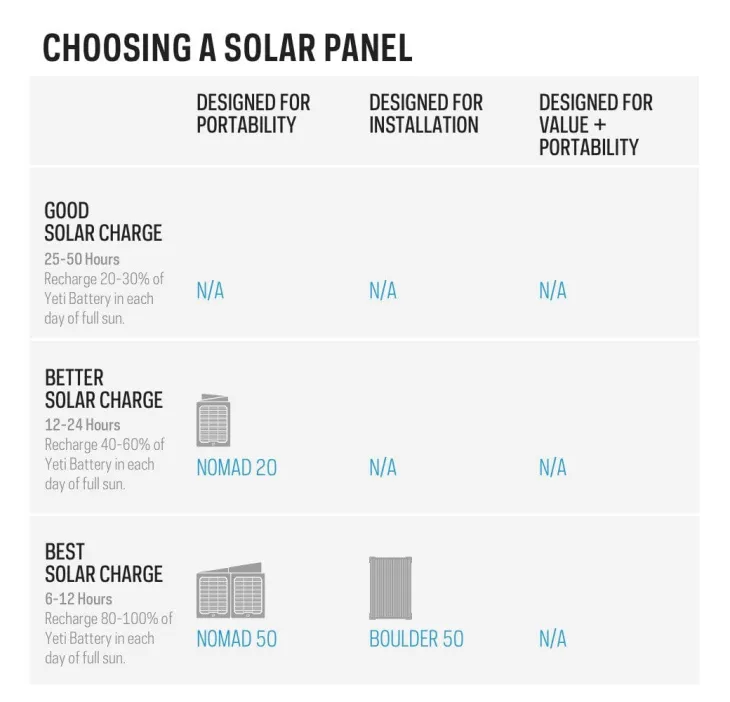 CHOOSING A SOLAR PANEL

| | DESIGNED FOR PORTABILITY | DESIGNED FOR INSTALLATION | DESIGNED FOR VALUE + PORTABILITY |
|---|---|---|---|
| GOOD SOLAR CHARGE 25-50 Hours Recharge 20-30% of Yeti Battery in each day of full sun. | N/A | N/A | N/A |
| BETTER SOLAR CHARGE 12-24 Hours Recharge 40-60% of Yeti Battery in each day of full sun. | NOMAD 20 | N/A | N/A |
| BEST SOLAR CHARGE 6-12 Hours Recharge 80-100% of Yeti Battery in each day of full sun. | NOMAD 50 | BOULDER 50 | N/A |